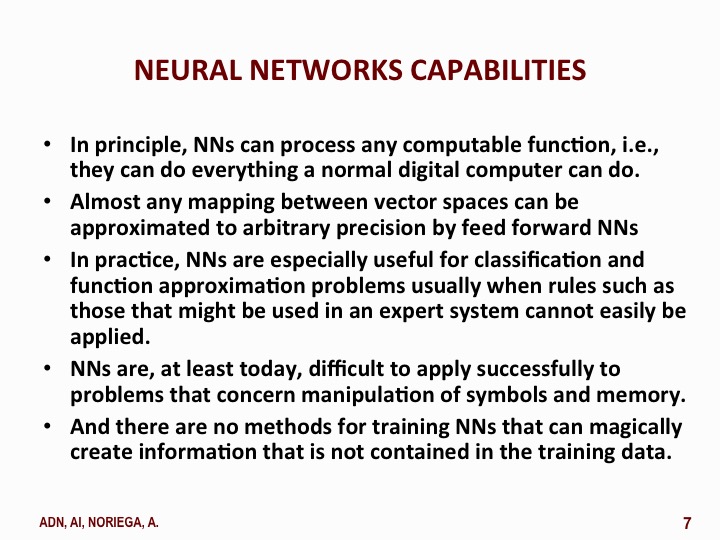 NEURAL NETWORKS CAPABILITIES

• In principle, NNs can process any computable function, i.e., they can do everything a normal digital computer can do.
• Almost any mapping between vector spaces can be approximated to arbitrary precision by feed forward NNs
• In practice, NNs are especially useful for classification and function approximation problems usually when rules such as those that might be used in an expert system cannot easily be applied.
• NNs are, at least today, difficult to apply successfully to problems that concern manipulation of symbols and memory.
• And there are no methods for training NNs that can magically create information that is not contained in the training data.

ADN, AI, NORIEGA, A.

7